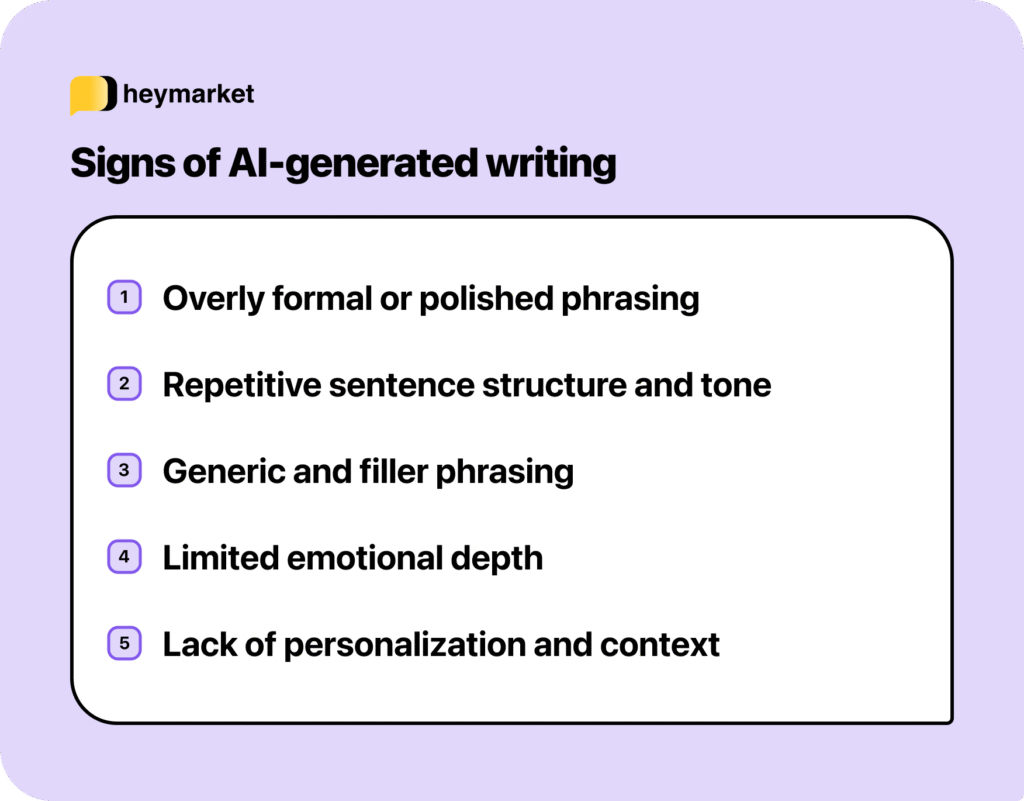 heymarket

Signs of AI-generated writing

1 Overly formal or polished phrasing

2 Repetitive sentence structure and tone

3 Generic and filler phrasing

4 Limited emotional depth

5 Lack of personalization and context